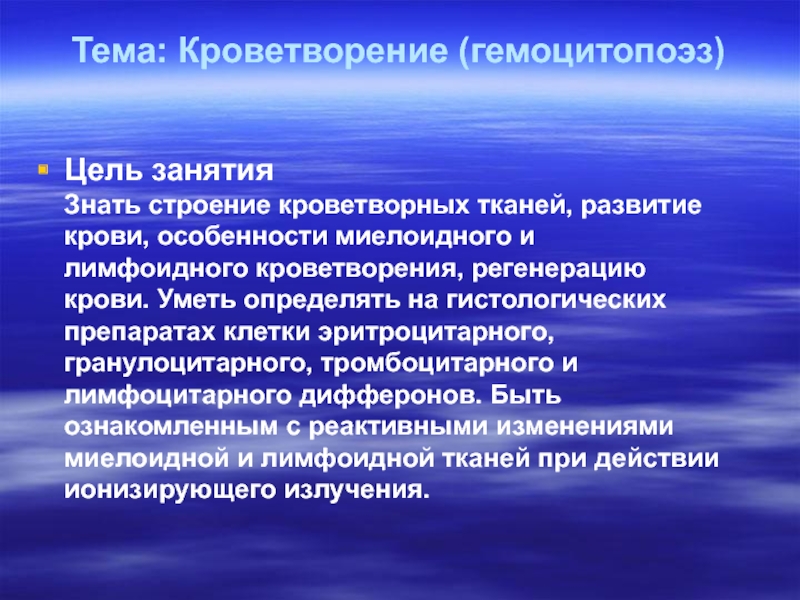 Тема: Кроветворение (гемоцитопоэз)

Цель занятия
Знать строение кроветворных тканей, развитие крови, особенности миелоидного и лимфоидного кроветворения, регенерацию крови. Уметь определять на гистологических препаратах клетки эритроцитарного, гранулоцитарного, тромбоцитарного и лимфоцитарного дифферонов. Быть ознакомленным с реактивными изменениями миелоидной и лимфоидной тканей при действии ионизирующего излучения.